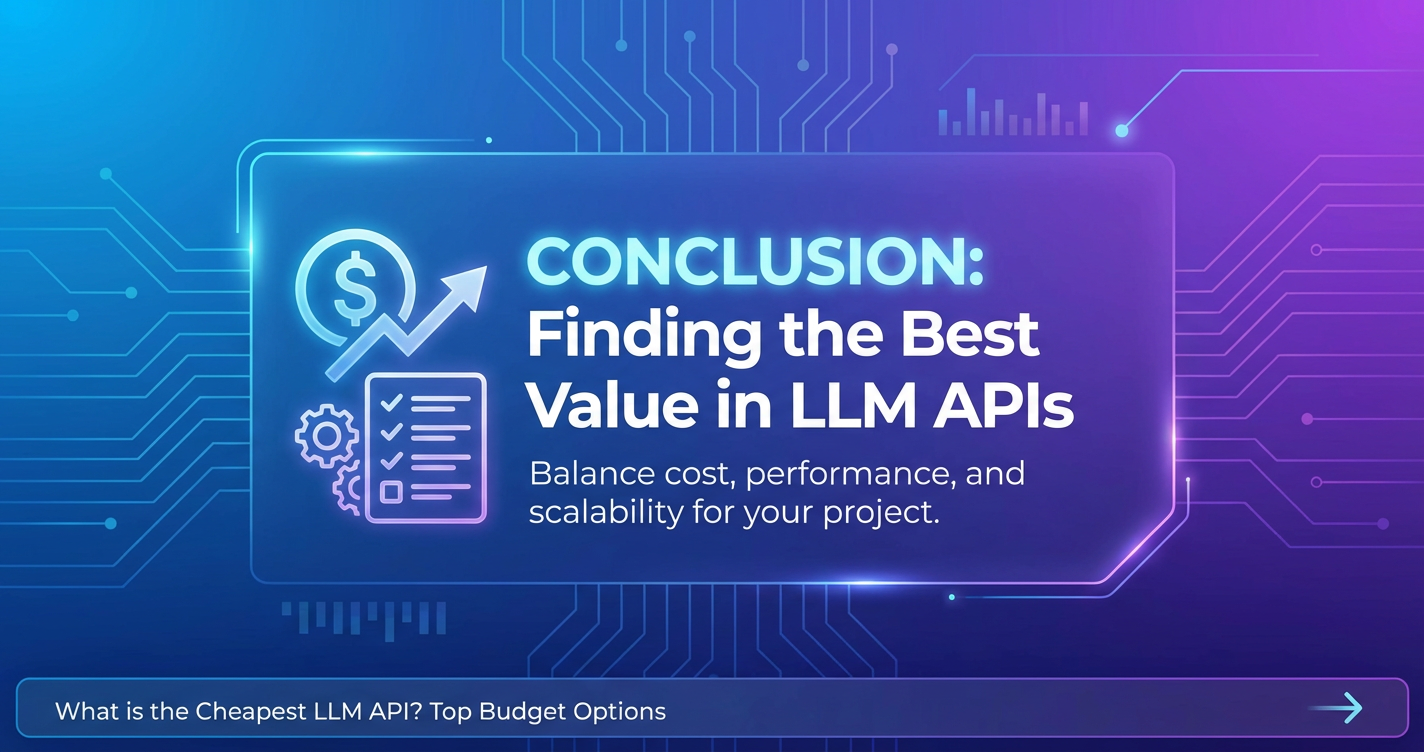 $

CONCLUSION:
Finding the Best Value in LLM APIs

Balance cost, performance, and scalability for your project.

What is the Cheapest LLM API? Top Budget Options